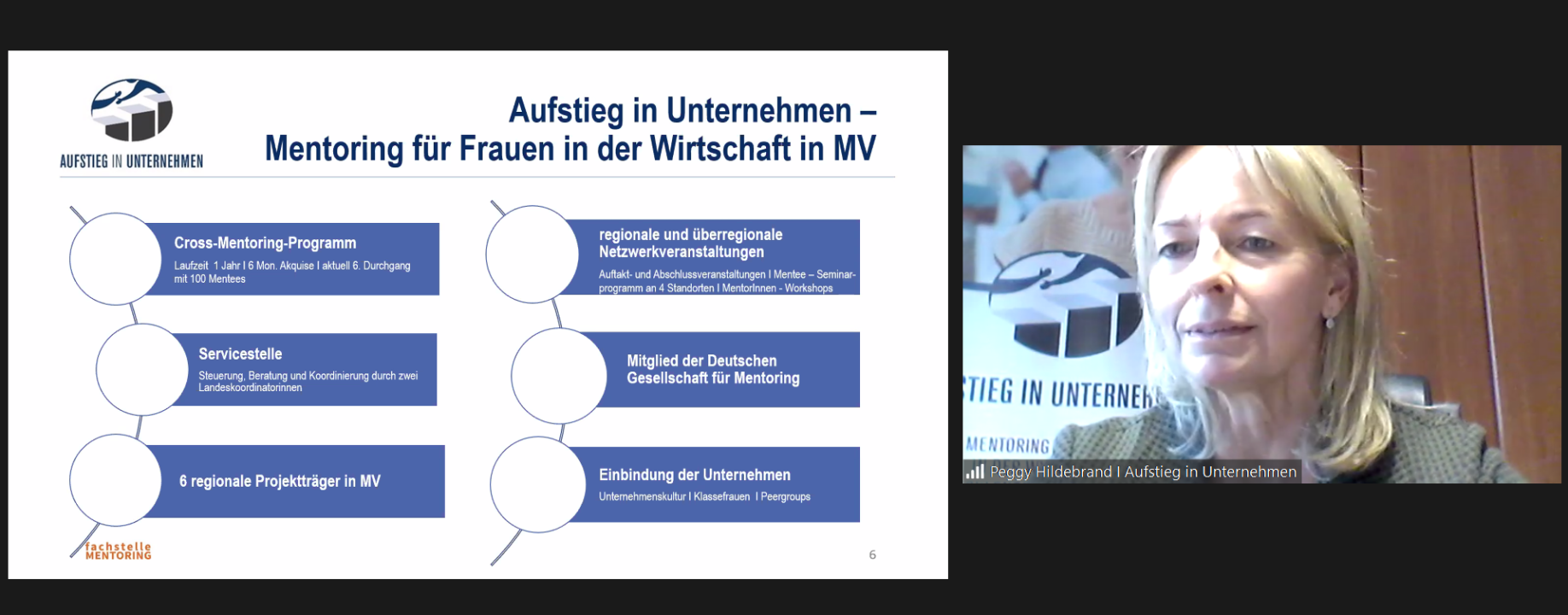 AUFSTIEG IN UNTERNEHMEN

Aufstieg in Unternehmen – Mentoring für Frauen in der Wirtschaft in MV

Cross-Mentoring-Programm
Laufzeit 1 Jahr I 6 Mon. Akquise I aktuell 6. Durchgang mit 100 Mentees

Servicestelle
Steuerung, Beratung und Koordinierung durch zwei Landeskoordinatorinnen

6 regionale Projektträger in MV

regionale und überregionale Netzwerkveranstaltungen
Auftakt- und Abschlussveranstaltungen I Mentee – Seminarprogramm an 4 Standorten I MentorInnen - Workshops

Mitglied der Deutschen Gesellschaft für Mentoring

Einbindung der Unternehmen
Unternehmenskultur I Klassefrauen I Peergroups

fachstelle MENTORING

6

TIEG IN UNTERNEH

MENTORING

Peggy Hildebrand I Aufstieg in Unternehmen